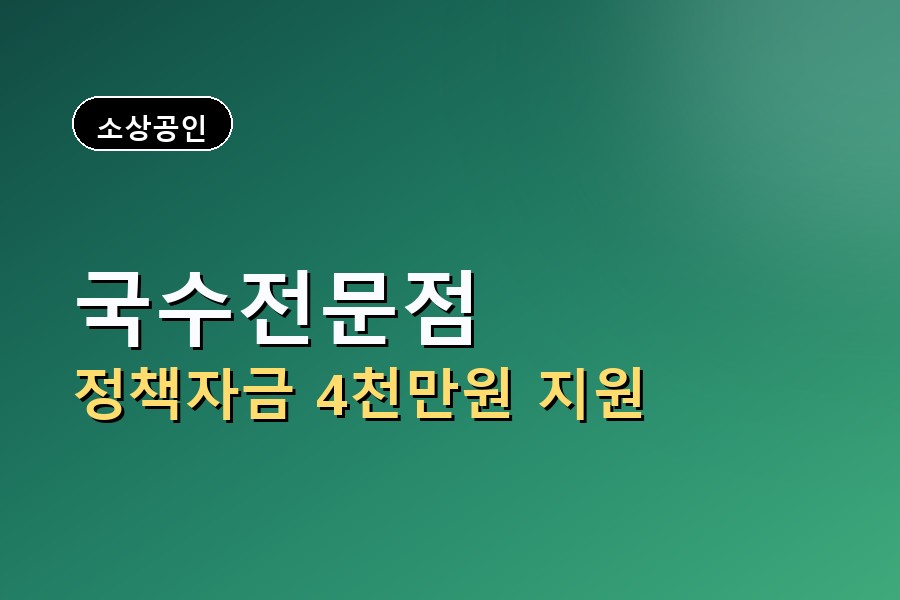 소상공인

국수전문점

정책자금 4천만원 지원